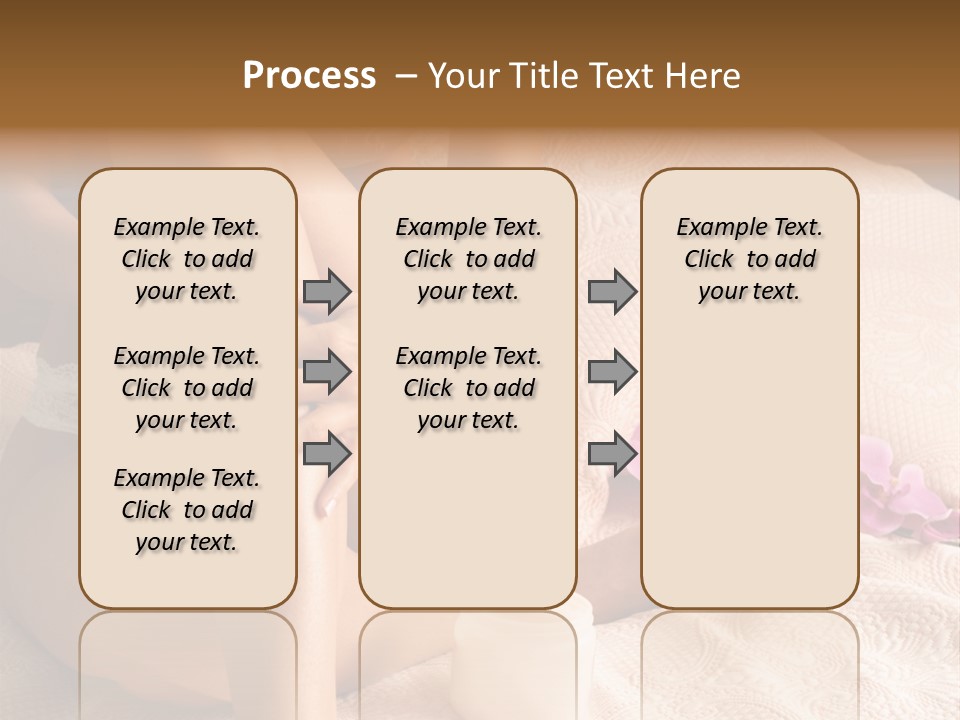 Process – Your Title Text Here

Example Text. Click to add your text.

Example Text. Click to add your text.

Example Text. Click to add your text.

Example Text. Click to add your text.

Example Text. Click to add your text.

Example Text. Click to add your text.